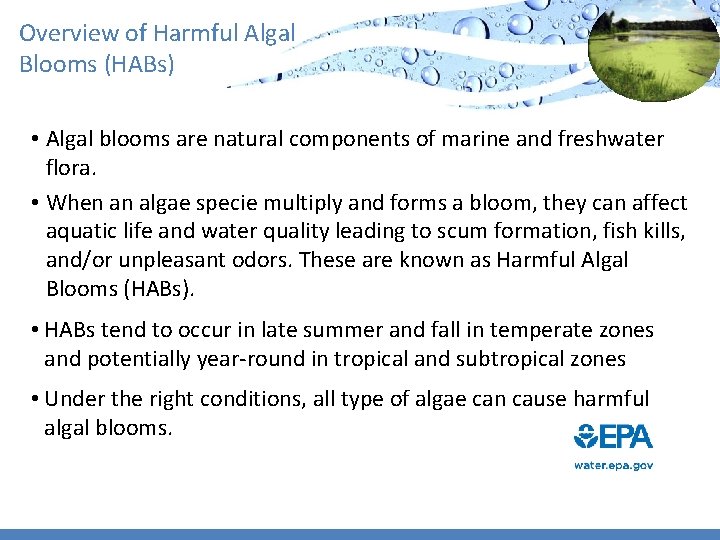 Overview of Harmful Algal Blooms (HABs)

• Algal blooms are natural components of marine and freshwater flora.

• When an algae specie multiply and forms a bloom, they can affect aquatic life and water quality leading to scum formation, fish kills, and/or unpleasant odors. These are known as Harmful Algal Blooms (HABs).

• HABs tend to occur in late summer and fall in temperate zones and potentially year-round in tropical and subtropical zones

• Under the right conditions, all type of algae can cause harmful algal blooms.

EPA

water.epa.gov